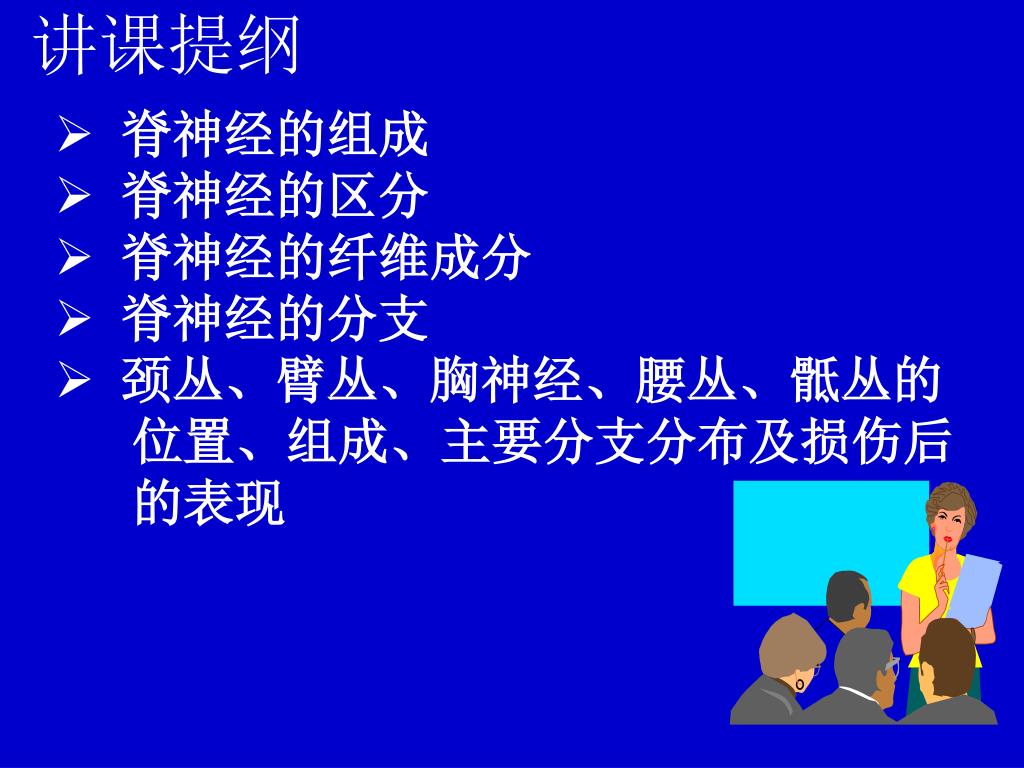 讲课提纲

➢ 脊神经的组成
➢ 脊神经的区分
➢ 脊神经的纤维成分
➢ 脊神经的分支
➢ 颈丛、臂丛、胸神经、腰丛、骶丛的位置、组成、主要分支分布及损伤后的表现